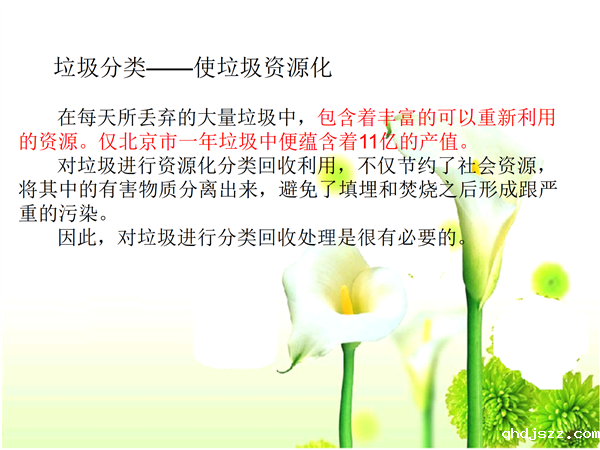 垃圾分类——使垃圾资源化

在每天所丢弃的大量垃圾中，包含着丰富的可以重新利用的资源。仅北京市一年垃圾中便蕴含着11亿的产值。

对垃圾进行资源化分类回收利用，不仅节约了社会资源，将其中的有害物质分离出来，避免了填埋和焚烧之后形成跟严重的污染。

因此，对垃圾进行分类回收处理是很有必要的。

qhdjszz.com